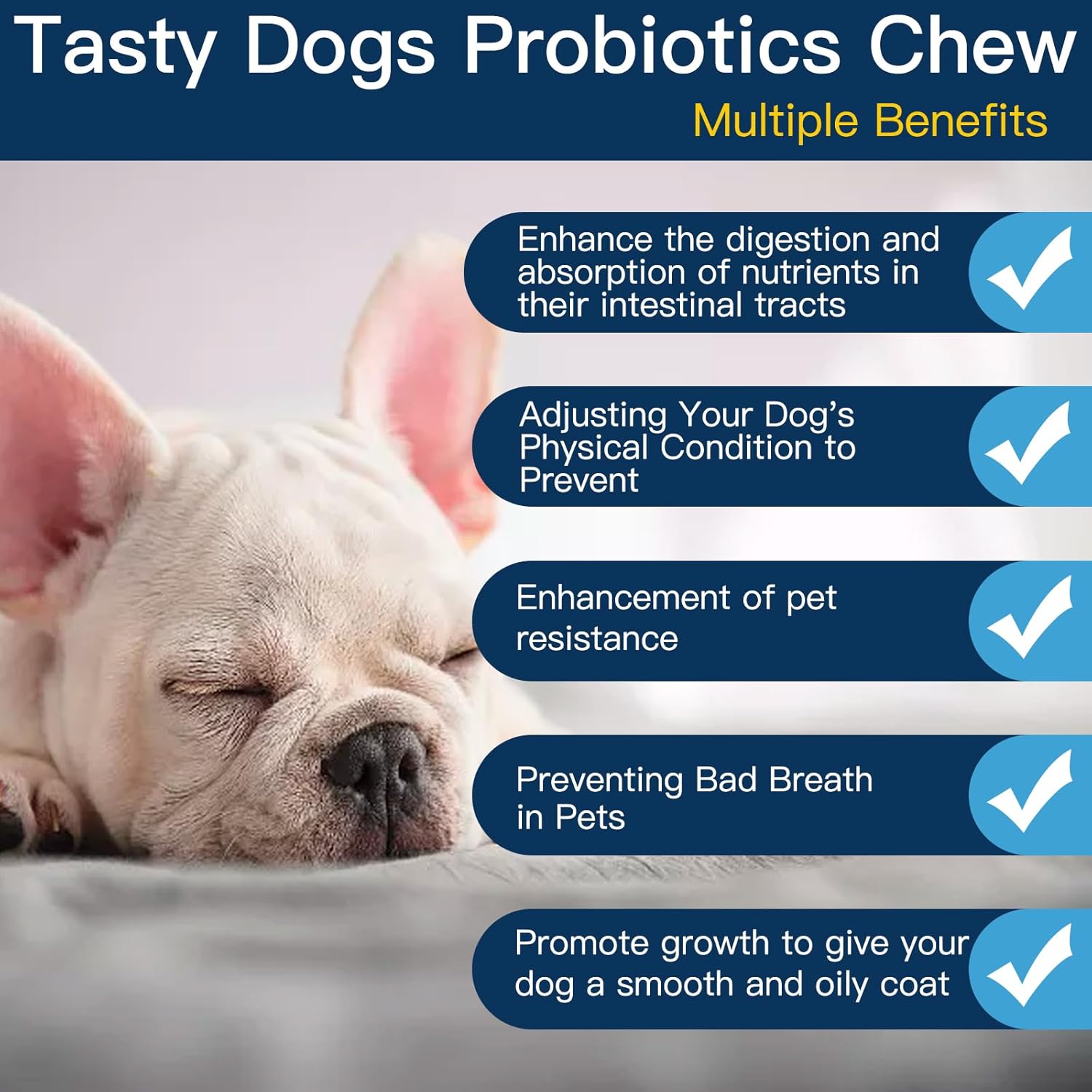 Tasty Dogs Probiotics Chew
Multiple Benefits

Enhance the digestion and absorption of nutrients in their intestinal tracts

Adjusting Your Dog's Physical Condition to Prevent

Enhancement of pet resistance

Preventing Bad Breath in Pets

Promote growth to give your dog a smooth and oily coat